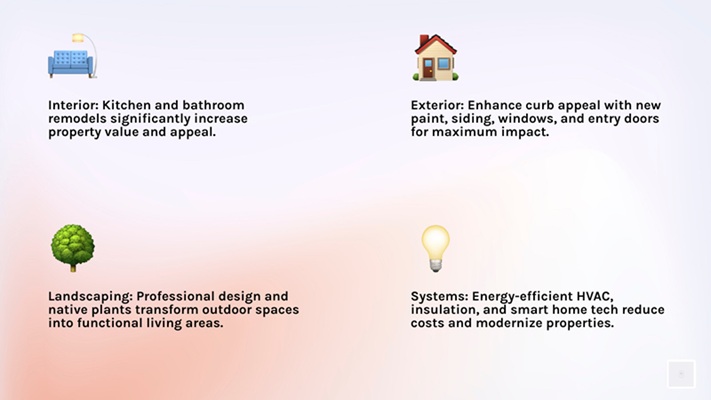 Interior: Kitchen and bathroom remodels significantly increase property value and appeal.

Exterior: Enhance curb appeal with new paint, siding, windows, and entry doors for maximum impact.

Landscaping: Professional design and native plants transform outdoor spaces into functional living areas.

Systems: Energy-efficient HVAC, insulation, and smart home tech reduce costs and modernize properties.